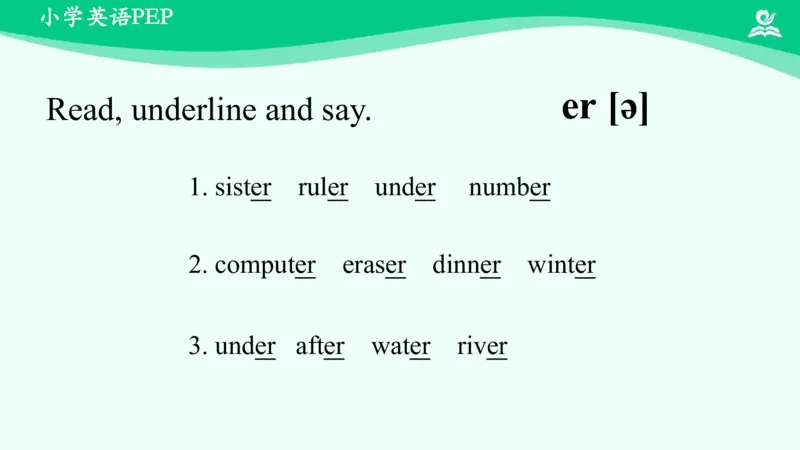 小学英语PEP

Read, underline and say.

er [ə]

1. sister ruler under number

2. computer eraser dinner winter

3. under after water river